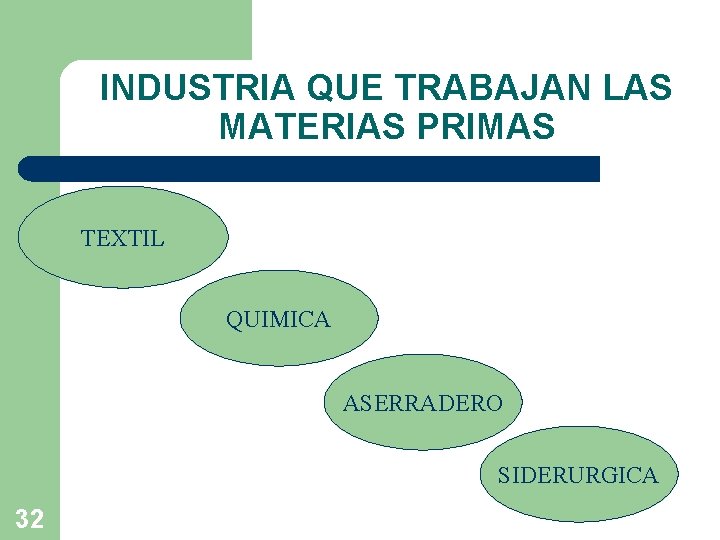 INDUSTRIA QUE TRABAJAN LAS MATERIAS PRIMAS

TEXTIL

QUIMICA

ASERRADERO

SIDERURGICA

32